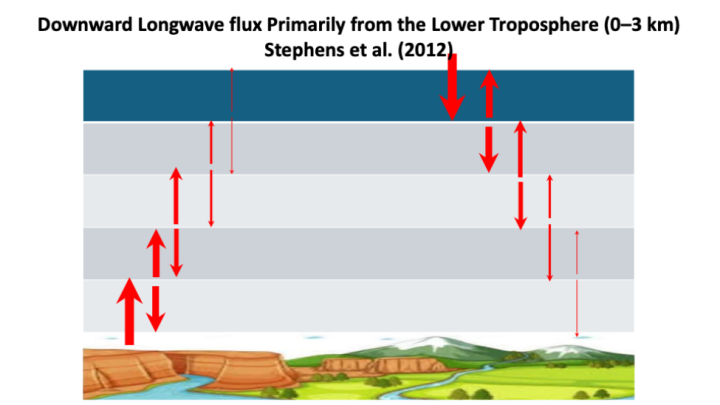 Downward Longwave flux Primarily from the Lower Troposphere (0–3 km)
Stephens et al. (2012)